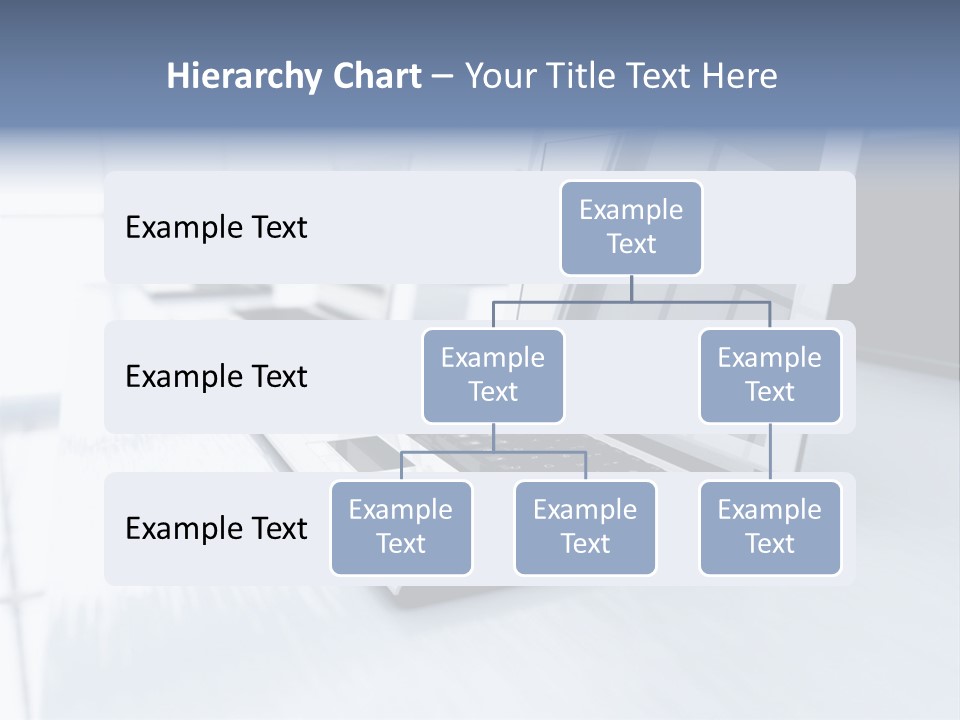 Hierarchy Chart – Your Title Text Here

Example Text

Example Text

Example Text

Example Text

Example Text

Example Text

Example Text

Example Text

Example Text